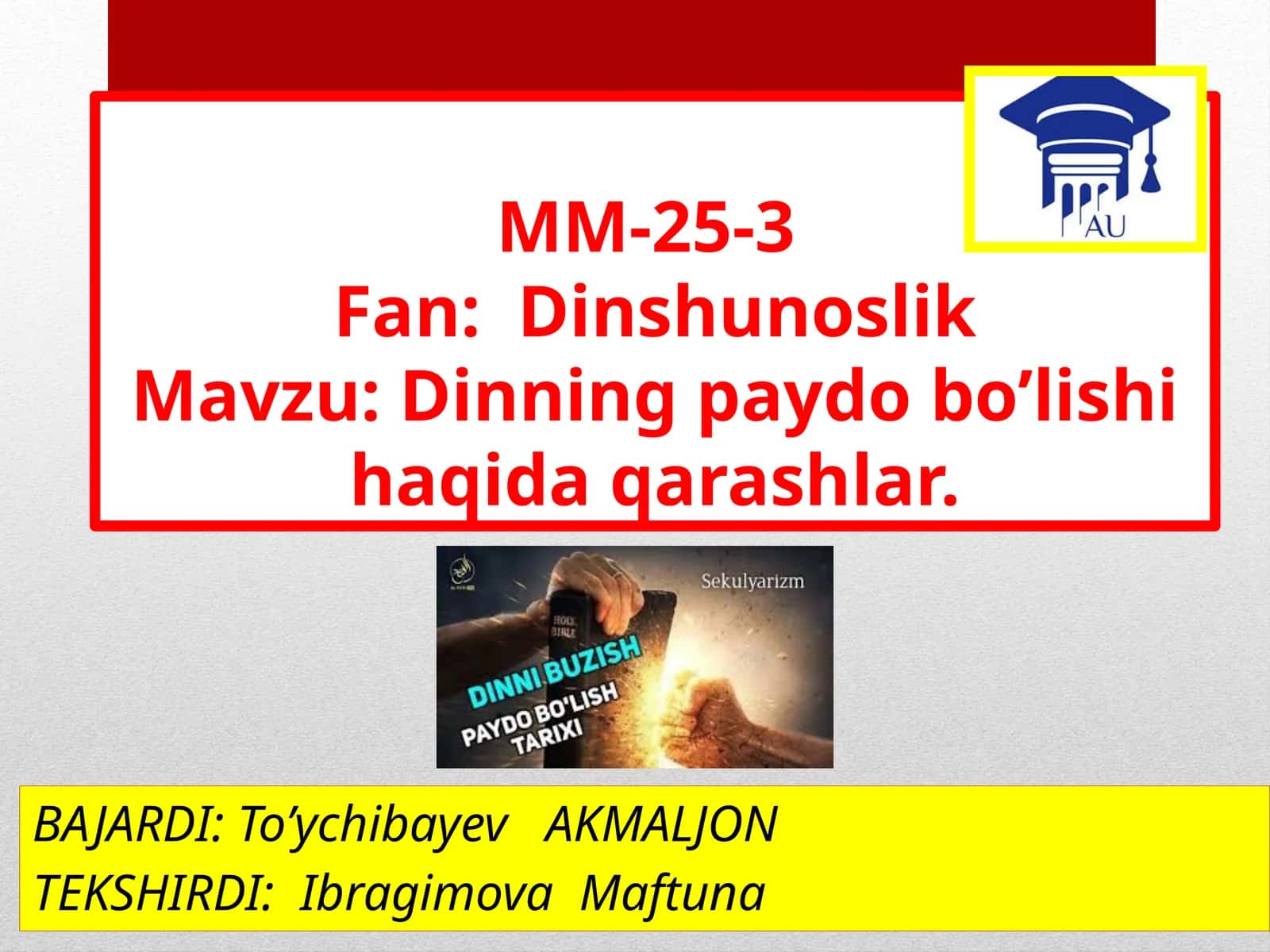 AU

MM-25-3
Fan: Dinshunoslik
Mavzu: Dinning paydo bo’lishi haqida qarashlar.

Sekulyarizm

HOLY BIBLE

DINNI BUZISH
PAYDO BO'LISH TARIXI

BAJARDI: To’ychibayev AKMALJON
TEKSHIRDI: Ibragimova Maftuna